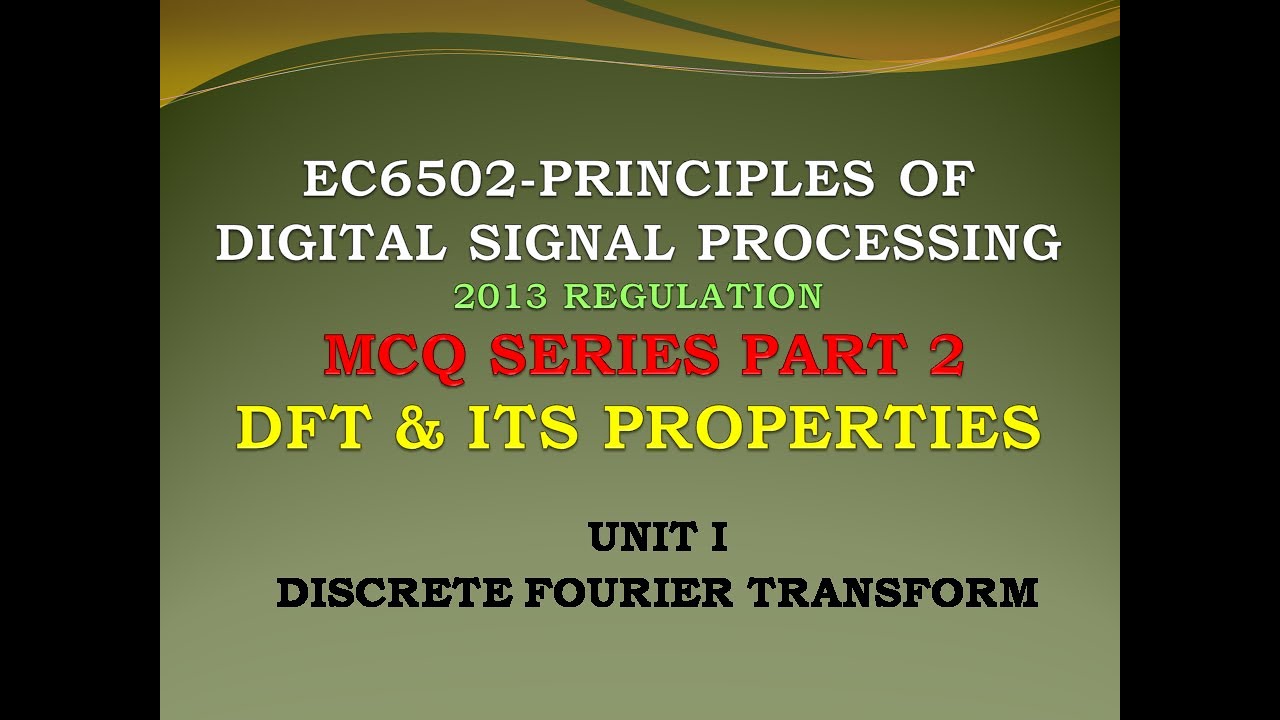 EC6502-PRINCIPLES OF DIGITAL SIGNAL PROCESSING
2013 REGULATION
MCQ SERIES PART 2
DFT & ITS PROPERTIES

UNIT I
DISCRETE FOURIER TRANSFORM